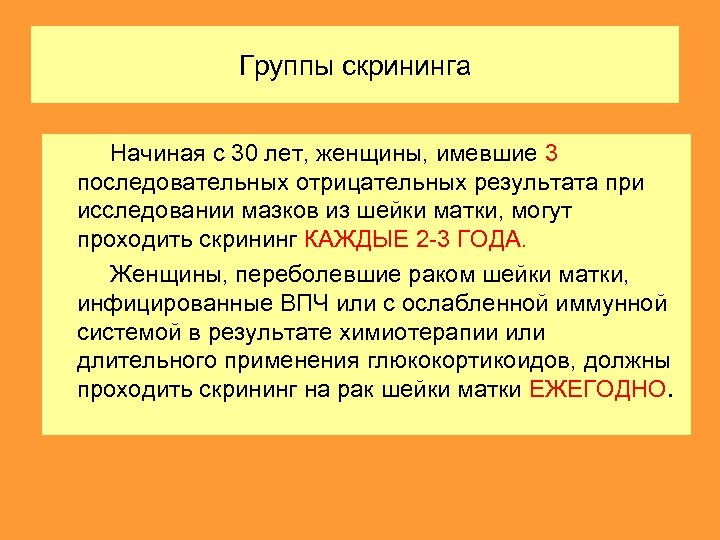 Группы скрининга

Начиная с 30 лет, женщины, имевшие 3 последовательных отрицательных результата при исследовании мазков из шейки матки, могут проходить скрининг КАЖДЫЕ 2-3 ГОДА.

Женщины, переболевшие раком шейки матки, инфицированные ВПЧ или с ослабленной иммунной системой в результате химиотерапии или длительного применения глюкокортикоидов, должны проходить скрининг на рак шейки матки ЕЖЕГОДНО.